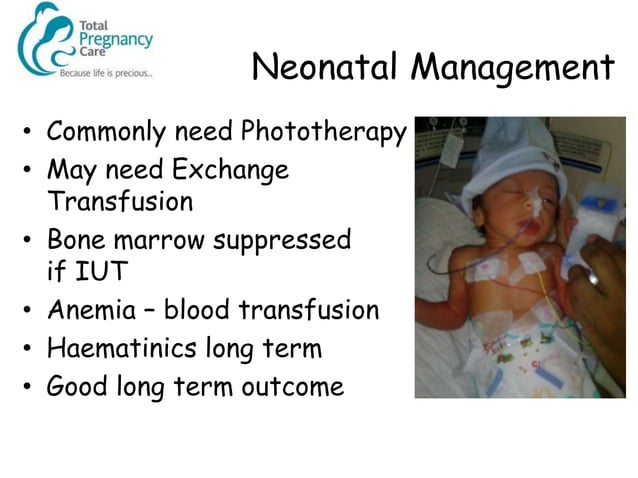 Total Pregnancy Care
Because life is precious...

Neonatal Management

• Commonly need Phototherapy
• May need Exchange Transfusion
• Bone marrow suppressed if IUT
• Anemia – blood transfusion
• Haematinics long term
• Good long term outcome